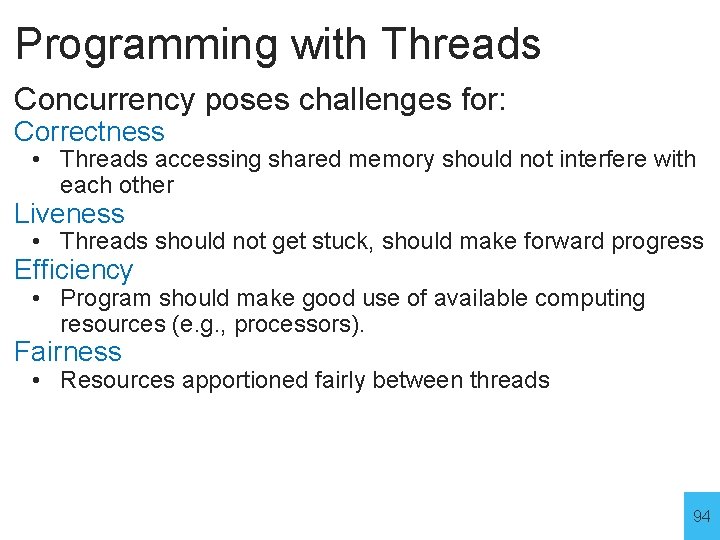 Programming with Threads

Concurrency poses challenges for:

Correctness

• Threads accessing shared memory should not interfere with each other

Liveness

• Threads should not get stuck, should make forward progress

Efficiency

• Program should make good use of available computing resources (e.g., processors).

Fairness

• Resources apportioned fairly between threads

94